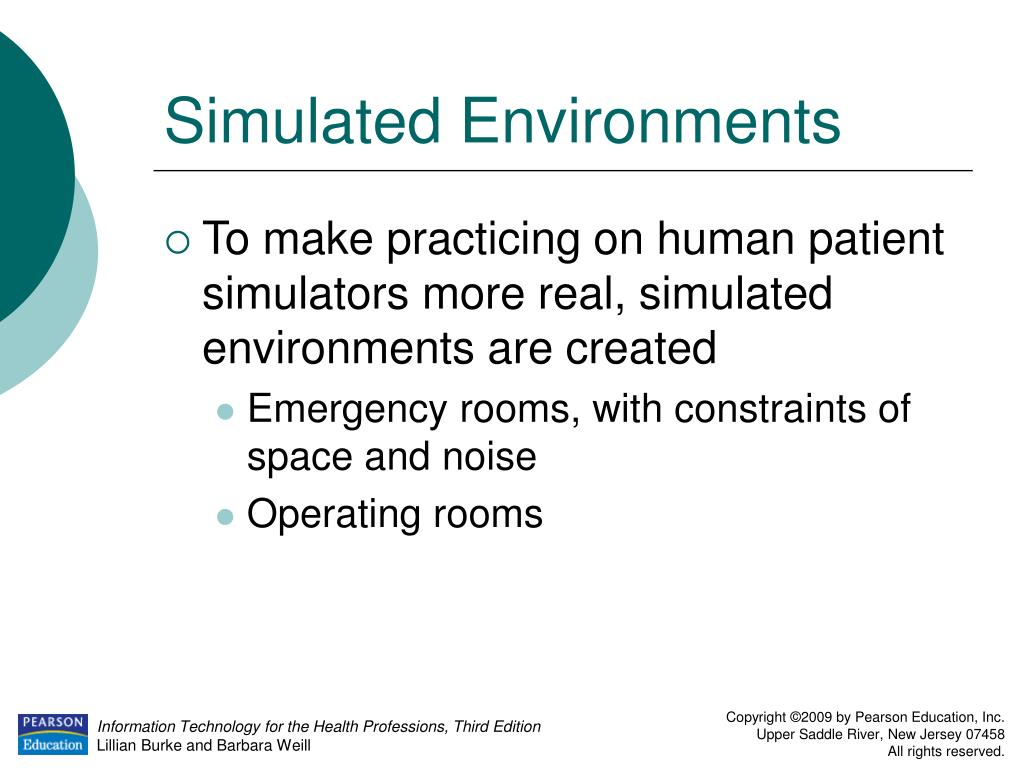 Simulated Environments

To make practicing on human patient simulators more real, simulated environments are created

Emergency rooms, with constraints of space and noise

Operating rooms

PEARSON Education

Information Technology for the Health Professions, Third Edition
Lillian Burke and Barbara Weill

Copyright ©2009 by Pearson Education, Inc.
Upper Saddle River, New Jersey 07458
All rights reserved.